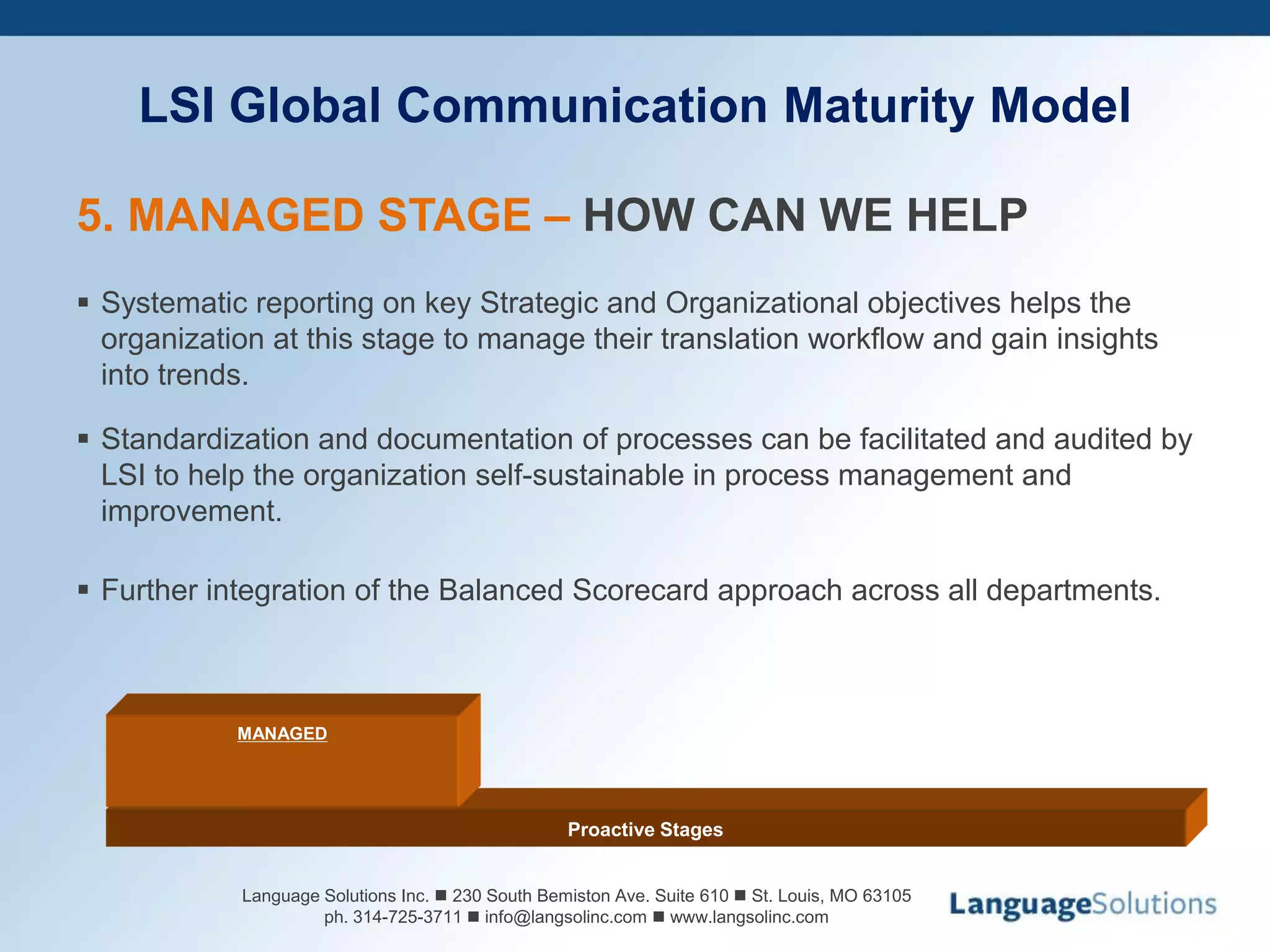 LSI Global Communication Maturity Model

5. MANAGED STAGE – HOW CAN WE HELP

▪ Systematic reporting on key Strategic and Organizational objectives helps the organization at this stage to manage their translation workflow and gain insights into trends.

▪ Standardization and documentation of processes can be facilitated and audited by LSI to help the organization self-sustainable in process management and improvement.

▪ Further integration of the Balanced Scorecard approach across all departments.

MANAGED

Proactive Stages

Language Solutions Inc. ■ 230 South Bemiston Ave. Suite 610 ■ St. Louis, MO 63105
ph. 314-725-3711 ■ info@langsolinc.com ■ www.langsolinc.com

LanguageSolutions